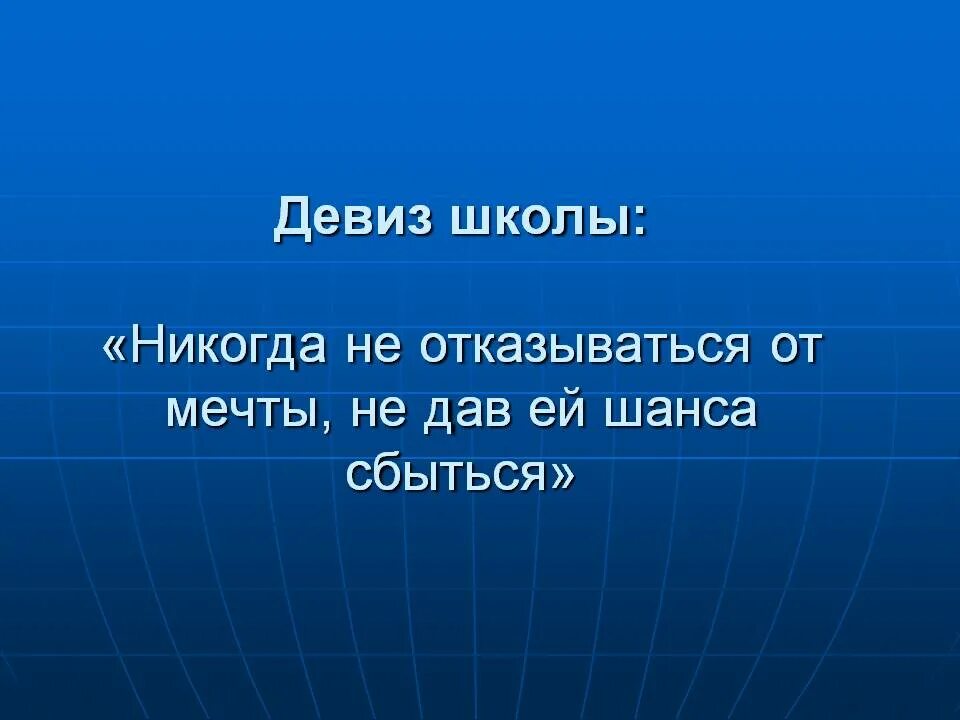 Девиз школы:

«Никогда не отказываться от мечты, не дав ей шанса сбыться»